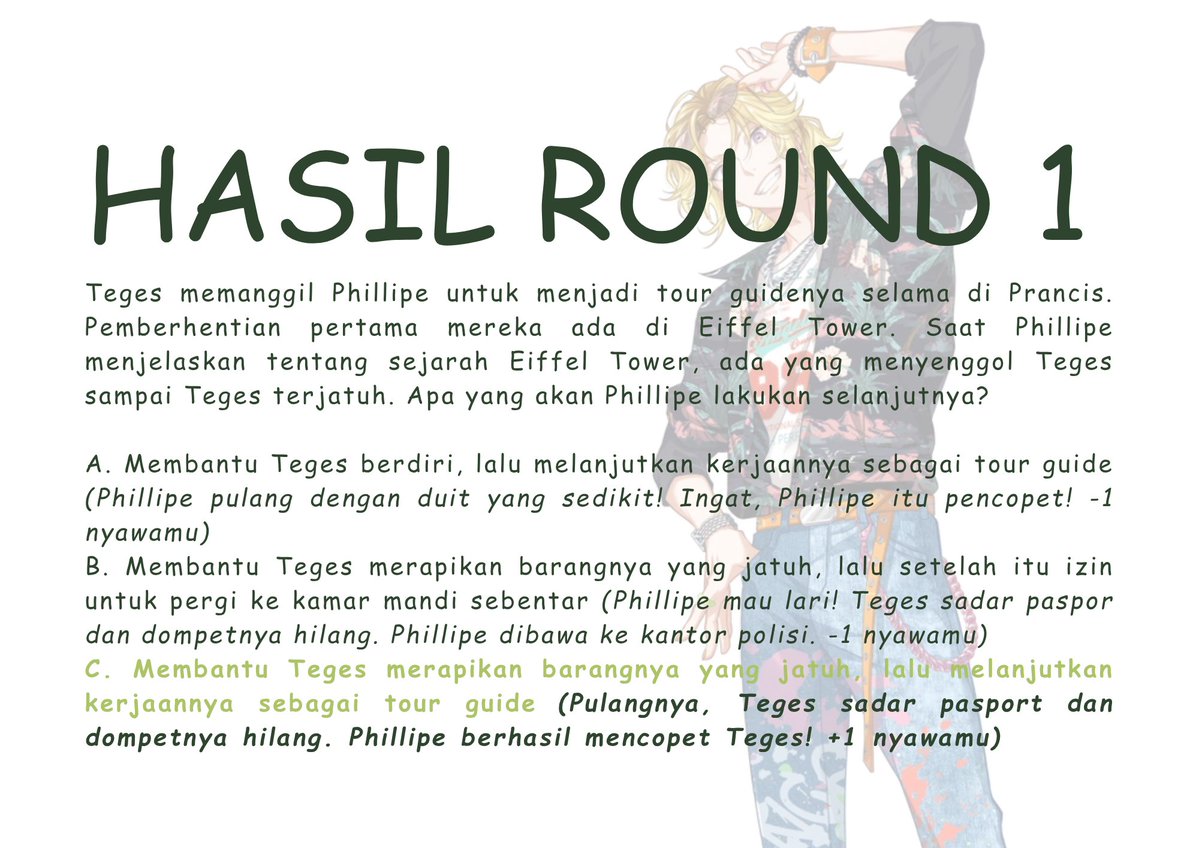 HASIL ROUND 1

Teges memanggil Phillipe untuk menjadi tour guidenya selama di Prancis. Pemberhentian pertama mereka ada di Eiffel Tower. Saat Phillipe menjelaskan tentang sejarah Eiffel Tower, ada yang menyenggol Teges sampai Teges terjatuh. Apa yang akan Phillipe lakukan selanjutnya?

A. Membantu Teges berdiri, lalu melanjutkan kerjaannya sebagai tour guide (Phillipe pulang dengan duit yang sedikit! Ingat, Phillipe itu pencopet! -1 nyawamu)
B. Membantu Teges merapikan barangnya yang jatuh, lalu setelah itu izin untuk pergi ke kamar mandi sebentar (Phillipe mau lari! Teges sadar paspor dan dompetnya hilang. Phillipe dibawa ke kantor polisi. -1 nyawamu)
C. Membantu Teges merapikan barangnya yang jatuh, lalu melanjutkan kerjaannya sebagai tour guide (Pulangnya, Teges sadar pasport dan dompetnya hilang. Phillipe berhasil mencopet Teges! +1 nyawamu)